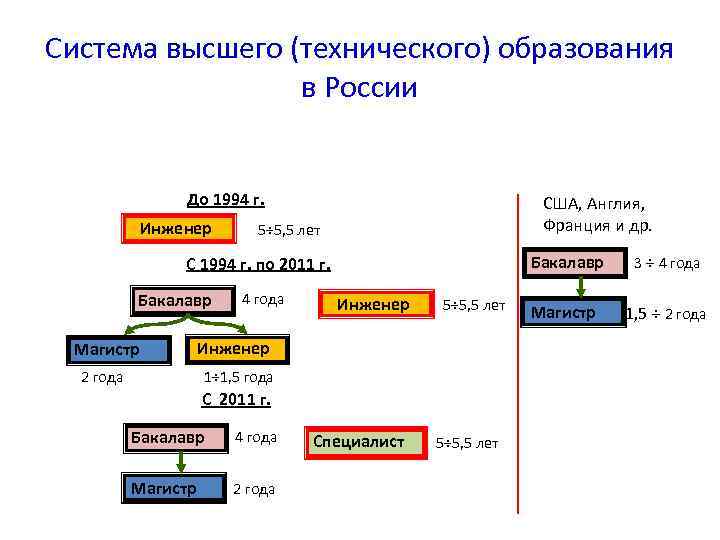 Система высшего (технического) образования в России

До 1994 г.

Инженер 5÷5,5 лет

С 1994 г. по 2011 г.

Бакалавр 4 года

Инженер 5÷5,5 лет

Магистр

Инженер

2 года

1÷1,5 года

С 2011 г.

Бакалавр 4 года

Специалист 5÷5,5 лет

Магистр 2 года

США, Англия, Франция и др.

Бакалавр 3 ÷ 4 года

Магистр 1,5 ÷ 2 года